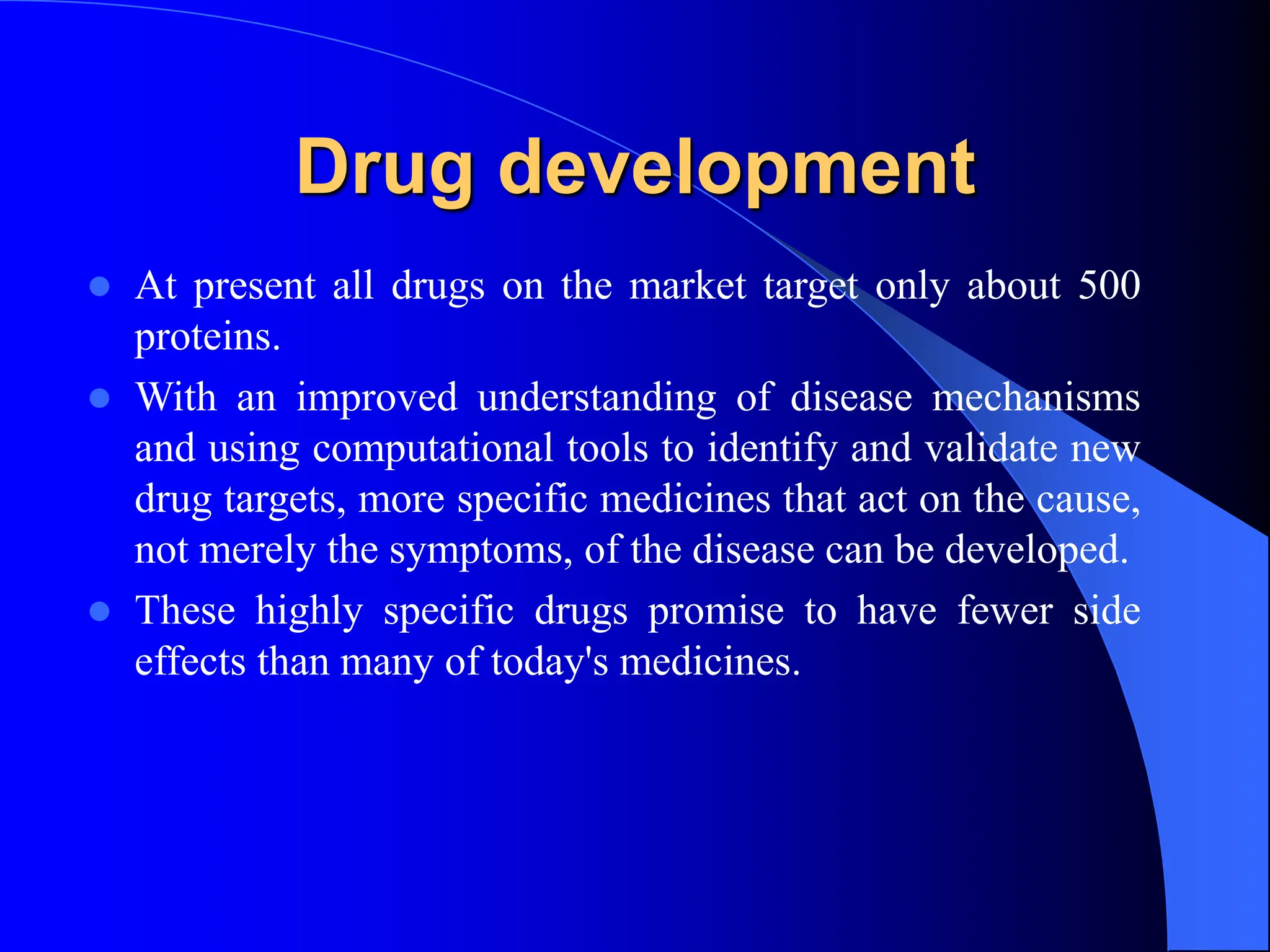 Drug development

- At present all drugs on the market target only about 500 proteins.
- With an improved understanding of disease mechanisms and using computational tools to identify and validate new drug targets, more specific medicines that act on the cause, not merely the symptoms, of the disease can be developed.
- These highly specific drugs promise to have fewer side effects than many of today's medicines.